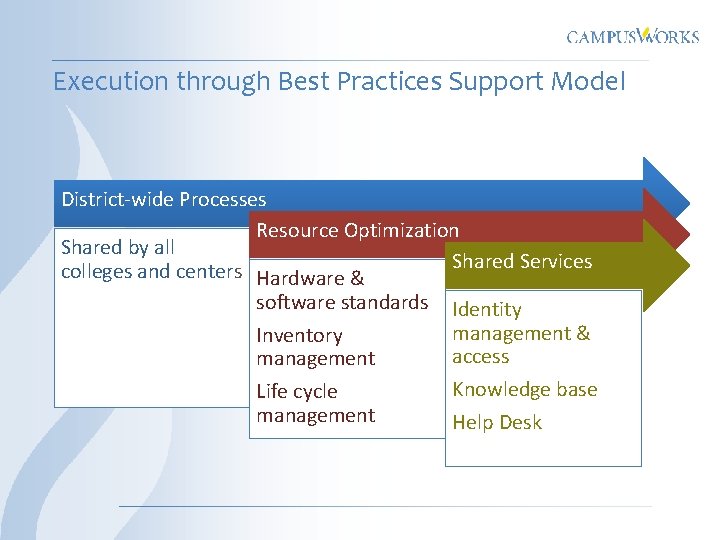 CAMPUSWORKS

Execution through Best Practices Support Model

District-wide Processes

Shared by all colleges and centers

Resource Optimization

Hardware & software standards

Inventory management

Life cycle management

Shared Services

Identity management & access

Knowledge base

Help Desk